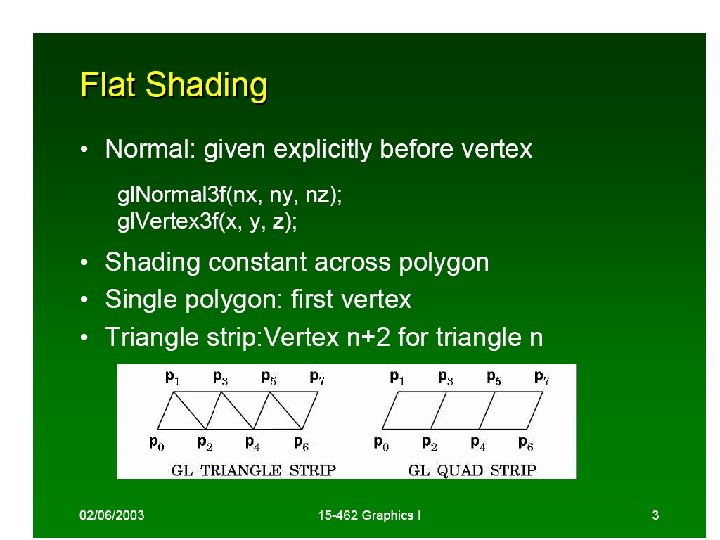 Flat Shading

• Normal: given explicitly before vertex

glNormal3f(nx, ny, nz);
glVertex3f(x, y, z);

• Shading constant across polygon
• Single polygon: first vertex
• Triangle strip:Vertex n+2 for triangle n

$p_1$ $p_3$ $p_5$ $p_7$
$p_0$ $p_2$ $p_4$ $p_6$
GL TRIANGLE STRIP

$p_1$ $p_3$ $p_5$ $p_7$
$p_0$ $p_2$ $p_4$ $p_6$
GL QUAD STRIP

02/06/2003 15-462 Graphics I 3